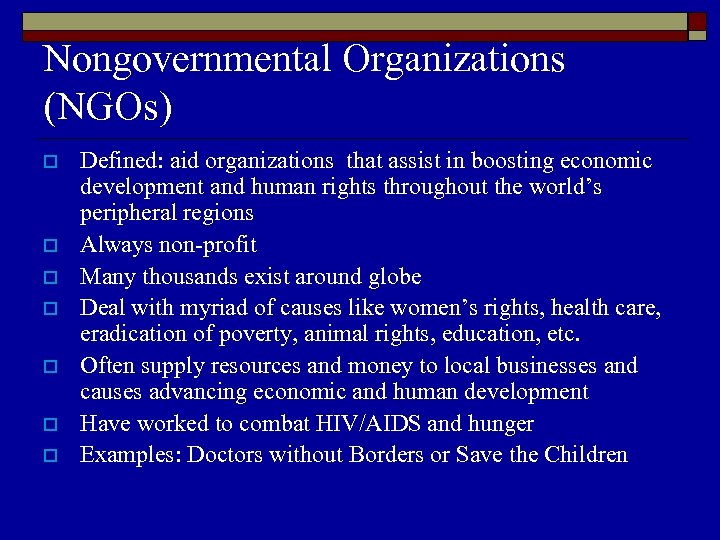 Nongovernmental Organizations (NGOs)

Defined: aid organizations that assist in boosting economic development and human rights throughout the world's peripheral regions

Always non-profit

Many thousands exist around globe

Deal with myriad of causes like women's rights, health care, eradication of poverty, animal rights, education, etc.

Often supply resources and money to local businesses and causes advancing economic and human development

Have worked to combat HIV/AIDS and hunger

Examples: Doctors without Borders or Save the Children